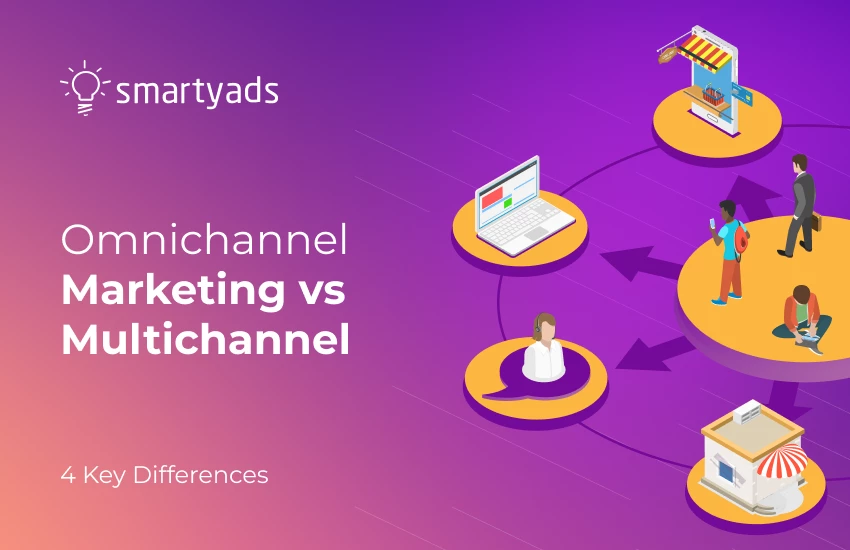 smartyads

Omnichannel
Marketing vs
Multichannel

4 Key Differences